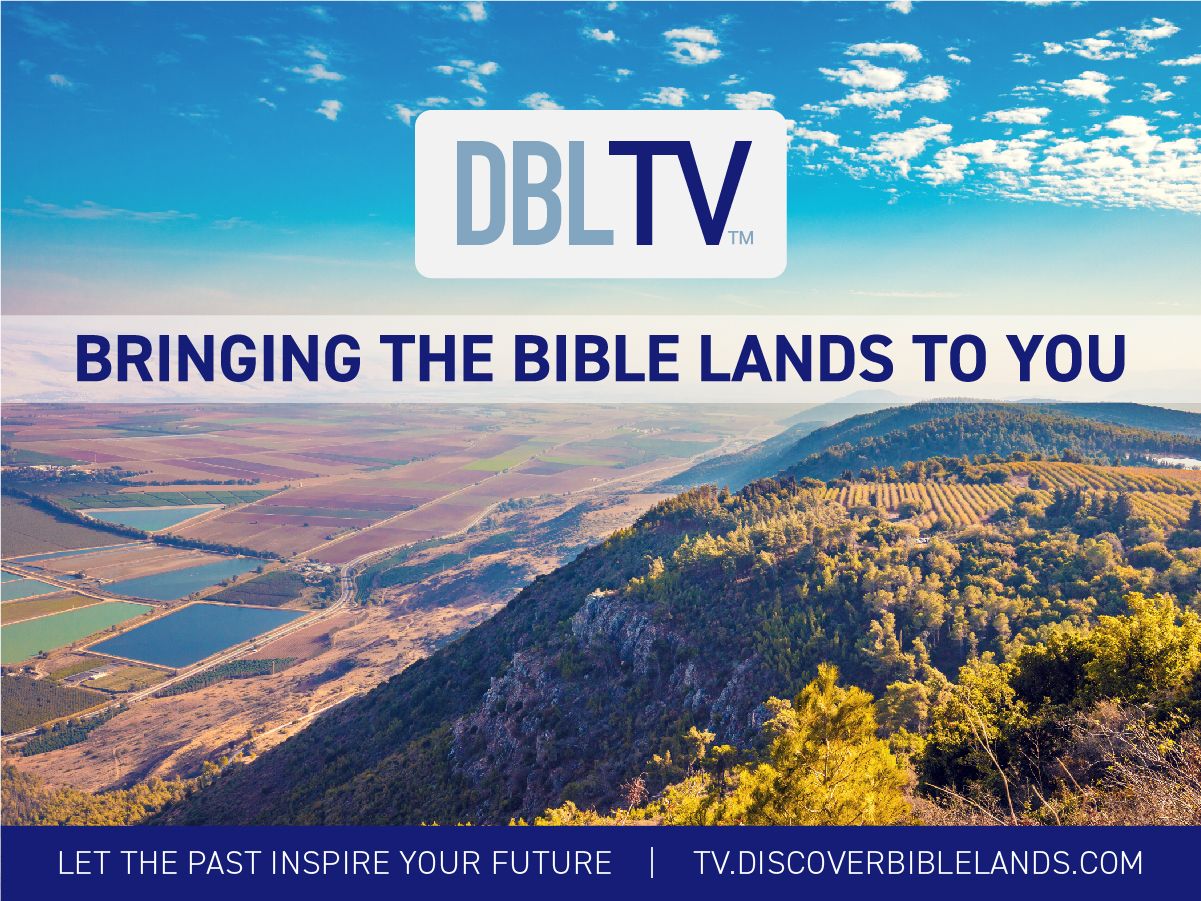 DBLTV™

BRINGING THE BIBLE LANDS TO YOU

LET THE PAST INSPIRE YOUR FUTURE | TV.DISCOVERBIBLELANDS.COM